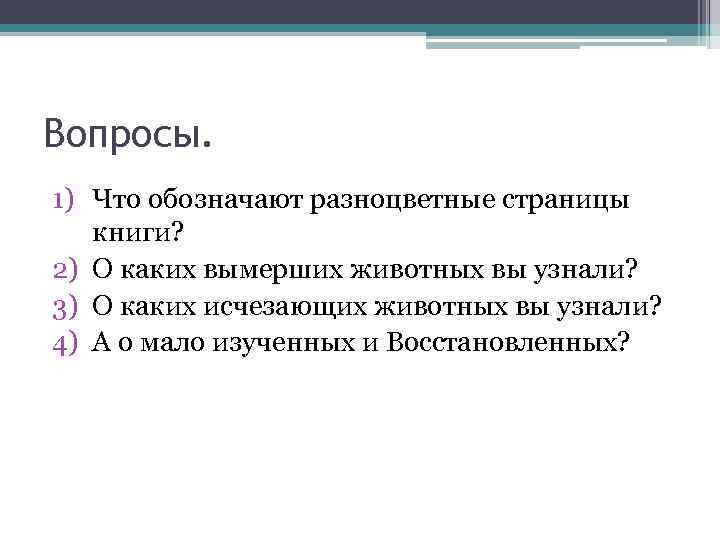 Вопросы.

1) Что обозначают разноцветные страницы книги?
2) О каких вымерших животных вы узнали?
3) О каких исчезающих животных вы узнали?
4) А о мало изученных и Восстановленных?